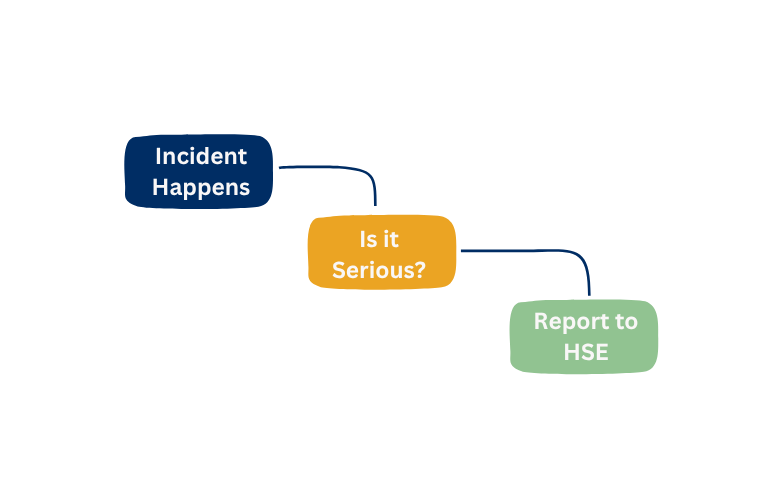 Incident Happens

Is it Serious?

Report to HSE